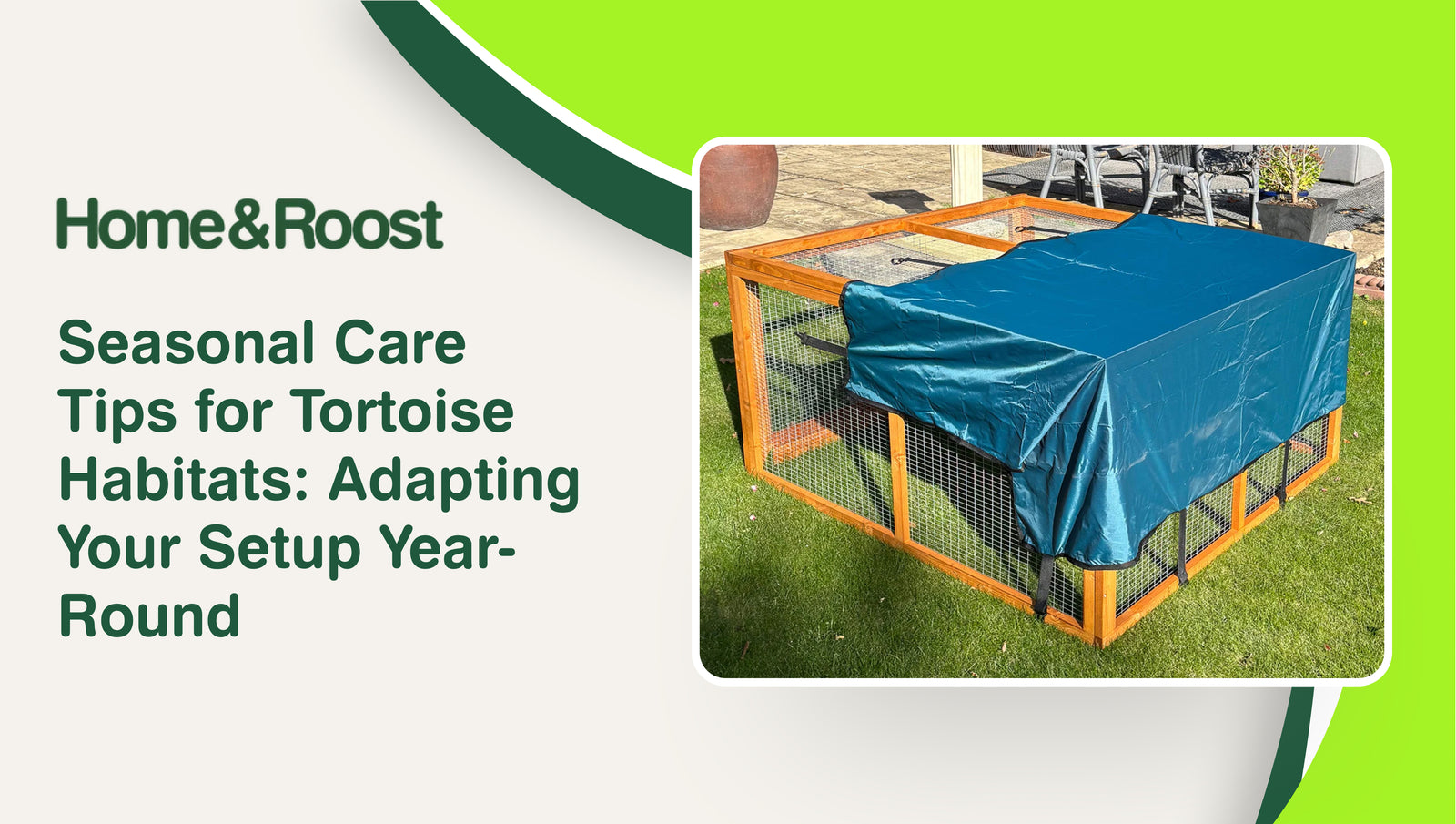 Home&Roost

Seasonal Care Tips for Tortoise Habitats: Adapting Your Setup Year-Round